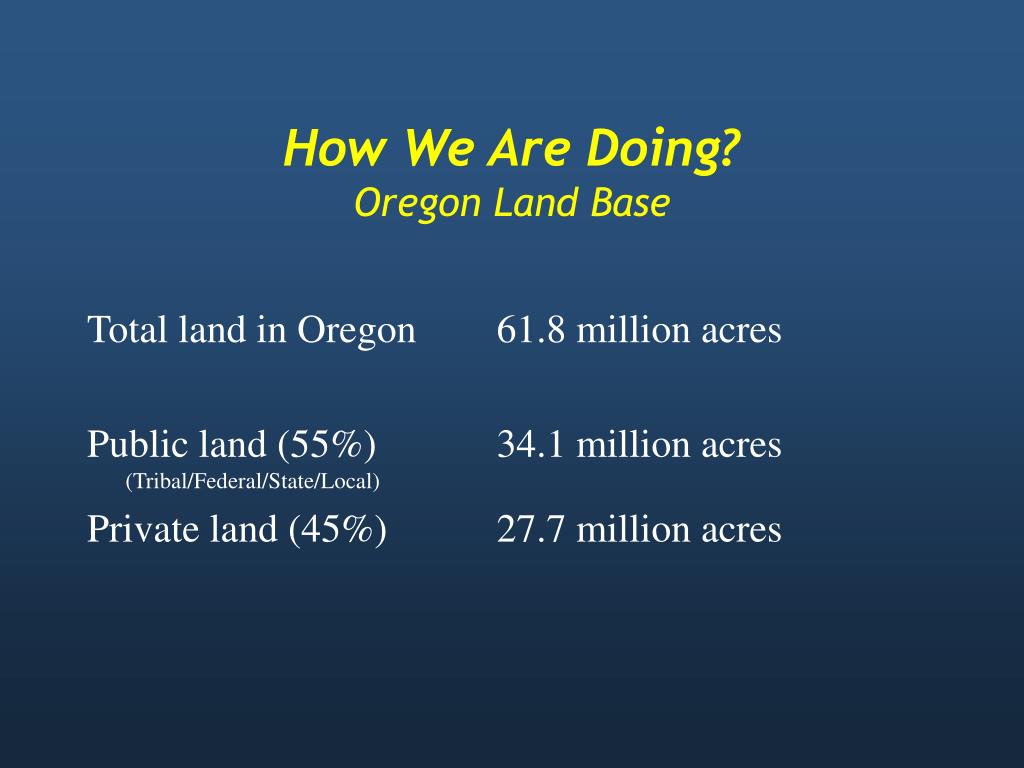 How We Are Doing?
Oregon Land Base

Total land in Oregon 61.8 million acres

Public land (55%) 34.1 million acres
(Tribal/Federal/State/Local)

Private land (45%) 27.7 million acres